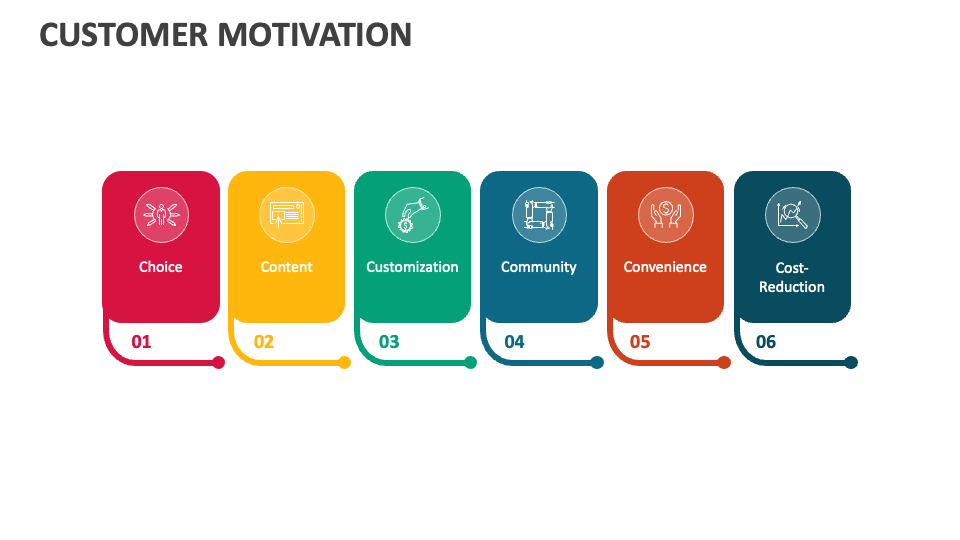 CUSTOMER MOTIVATION

Choice

01

Content

02

Customization

03

Community

04

Convenience

05

Cost-Reduction

06